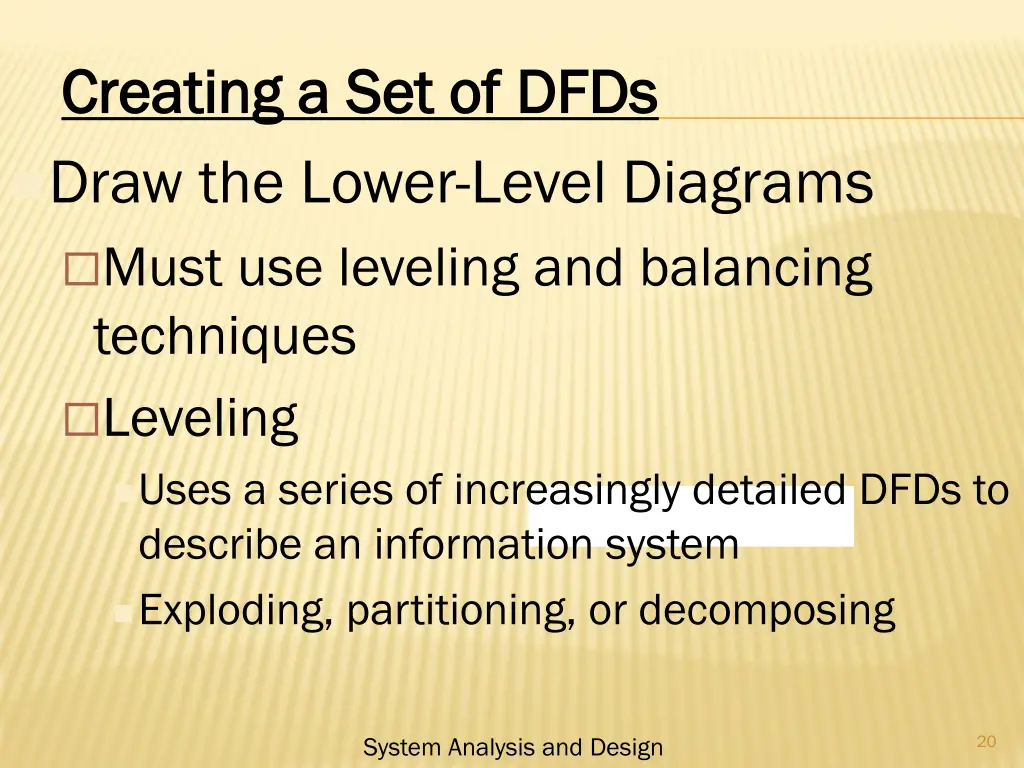 Creating a Set of DFDs

Draw the Lower-Level Diagrams

Must use leveling and balancing techniques

Leveling

Uses a series of increasingly detailed DFDs to describe an information system

Exploding, partitioning, or decomposing

System Analysis and Design

20